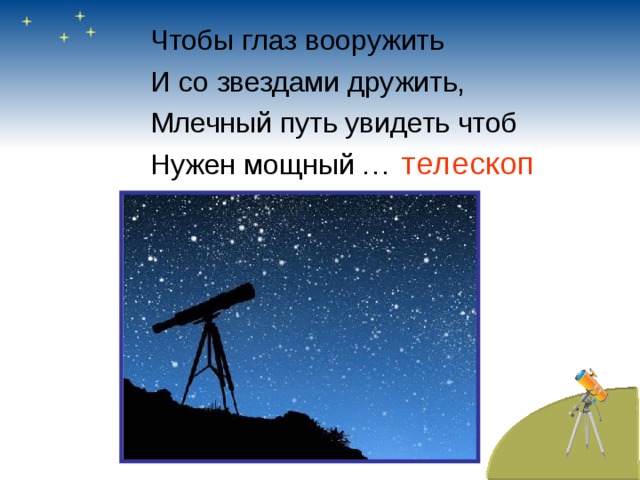 Чтобы глаз вооружить
И со звездами дружить,
Млечный путь увидеть чтоб
Нужен мощный … телескоп